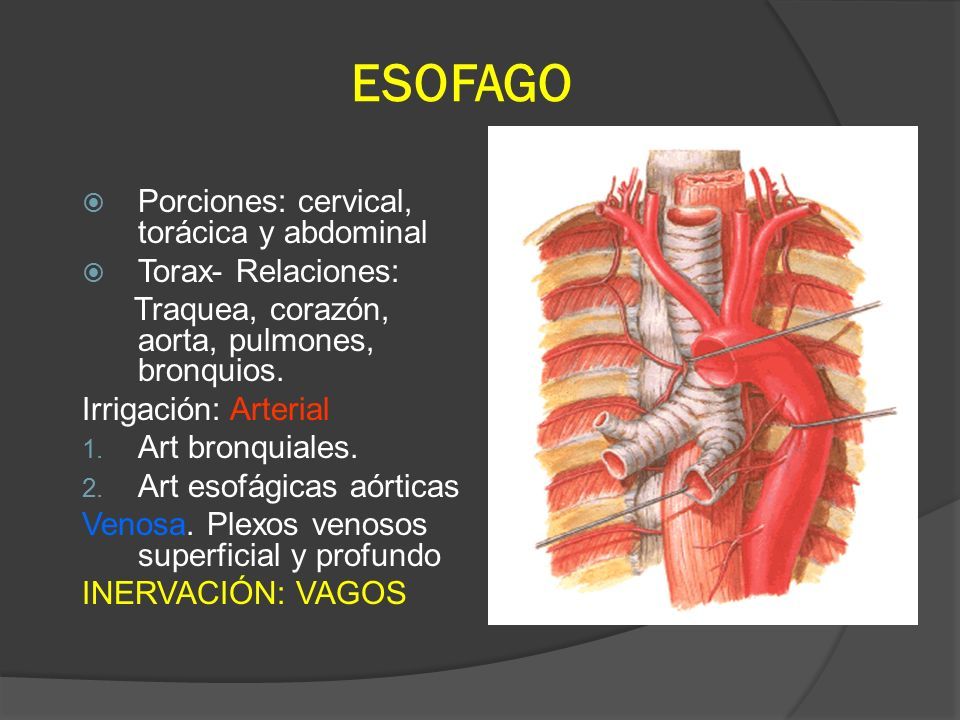 ESOFAGO

Porciones: cervical, torácica y abdominal

Torax- Relaciones:

Traquea, corazón, aorta, pulmones, bronquios.

Irrigación: Arterial

1. Art bronquiales.
2. Art esofágicas aórticas

Venosa. Plexos venosos superficial y profundo

INERVACIÓN: VAGOS